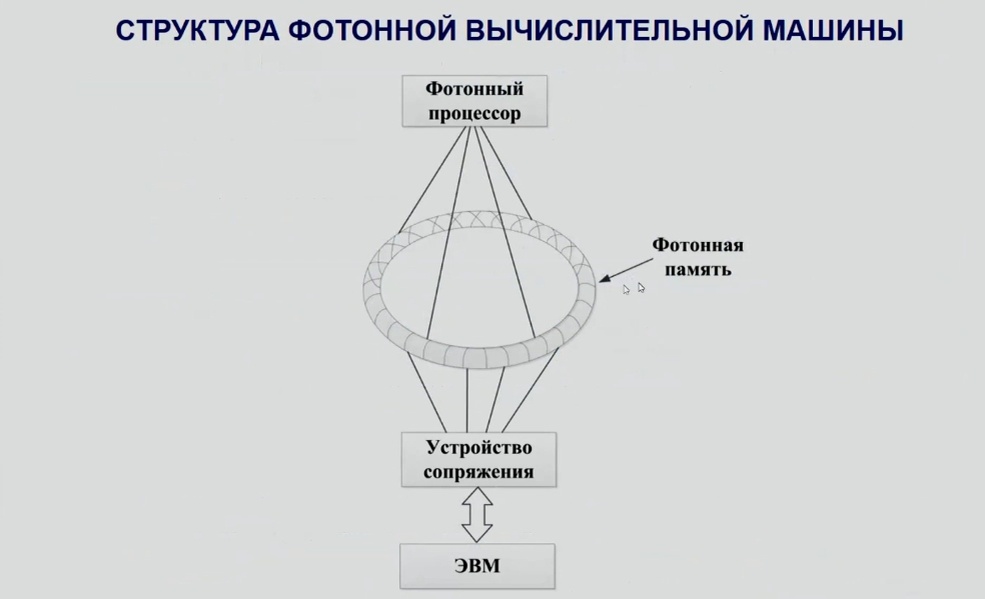 СТРУКТУРА ФОТОННОЙ ВЫЧИСЛИТЕЛЬНОЙ МАШИНЫ

Фотонный процессор

Фотонная память

Устройство сопряжения

ЭВМ